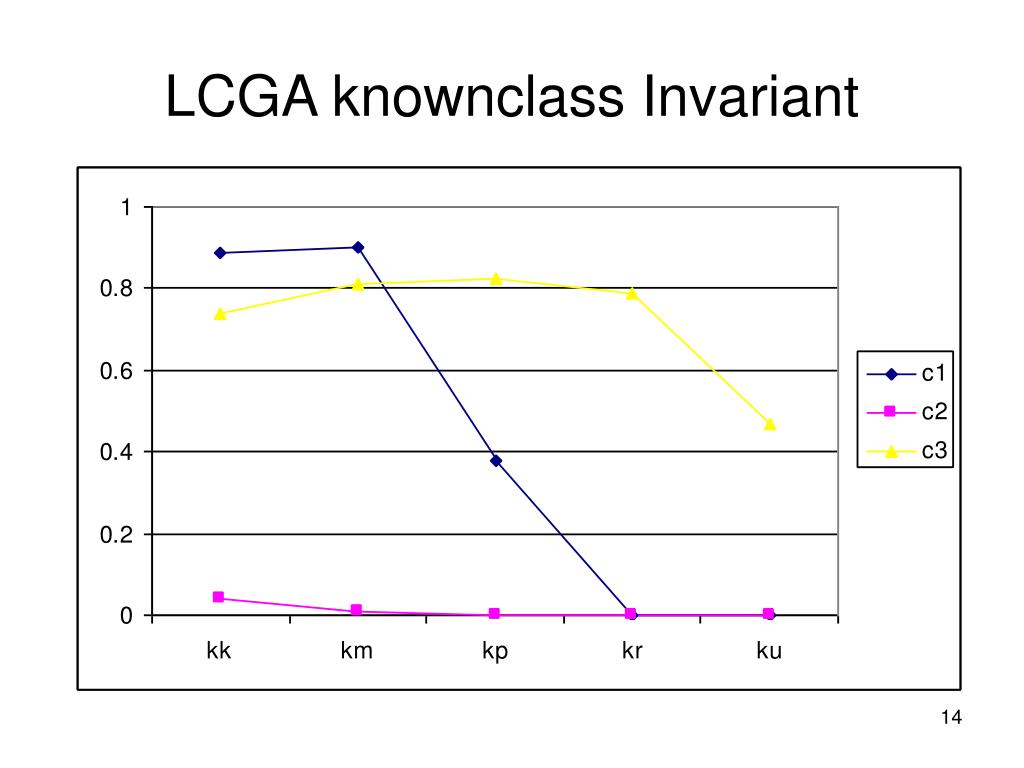 LCGA knownclass Invariant

1
0.8
0.6
0.4
0.2
0

kk km kp kr ku

c1
c2
c3

14